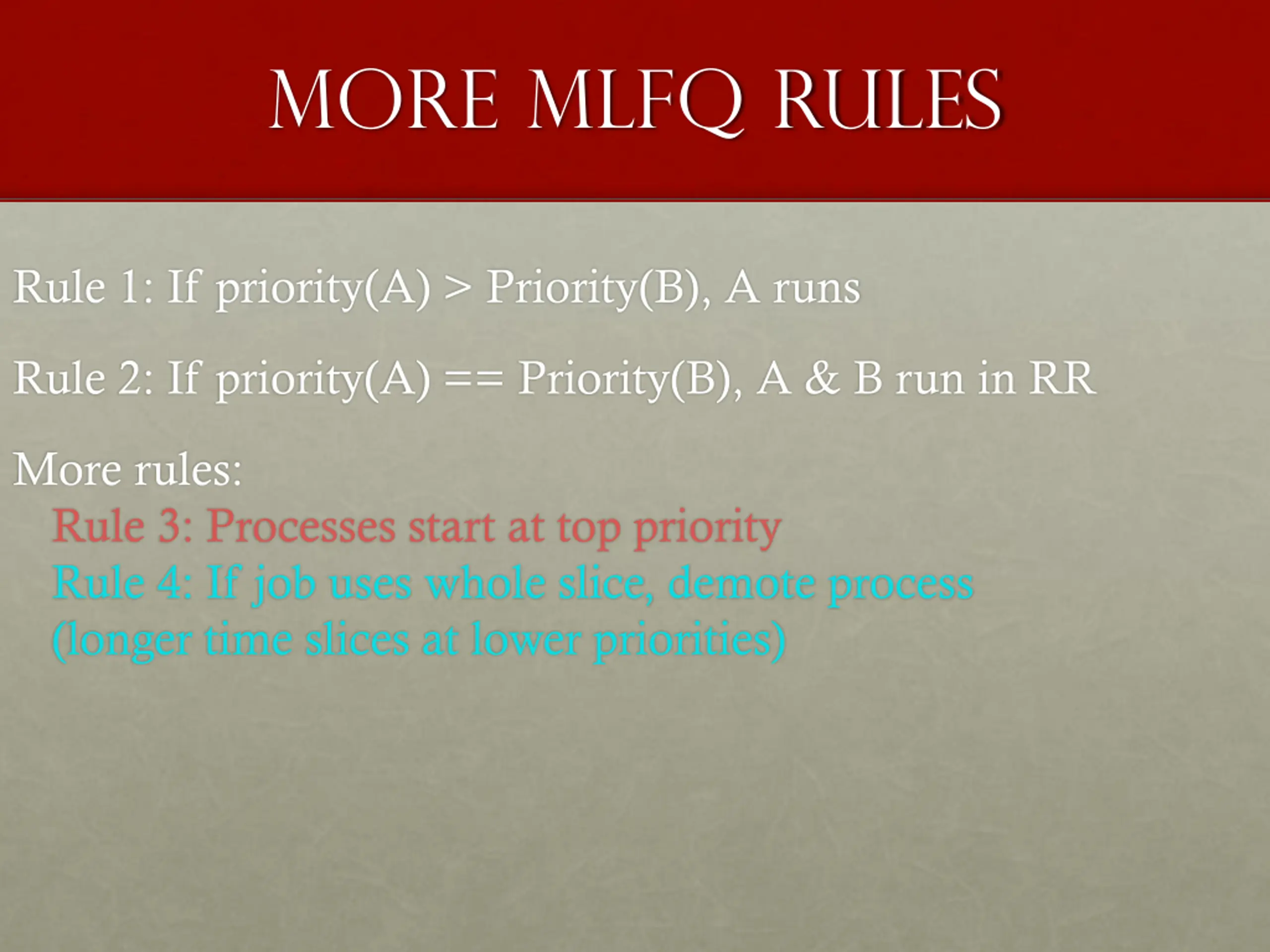 MORE MLFQ RULES

Rule 1: If priority(A) > Priority(B), A runs

Rule 2: If priority(A) == Priority(B), A & B run in RR

More rules:

Rule 3: Processes start at top priority

Rule 4: If job uses whole slice, demote process (longer time slices at lower priorities)